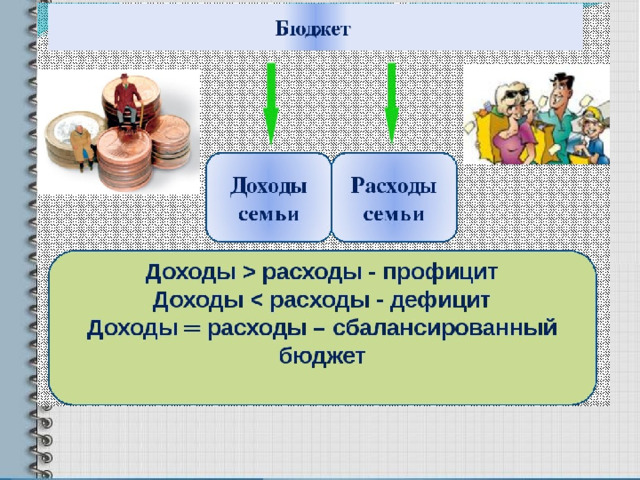 Бюджет

Доходы семьи

Расходы семьи

Доходы > расходы - профицит
Доходы < расходы - дефицит
Доходы = расходы – сбалансированный бюджет